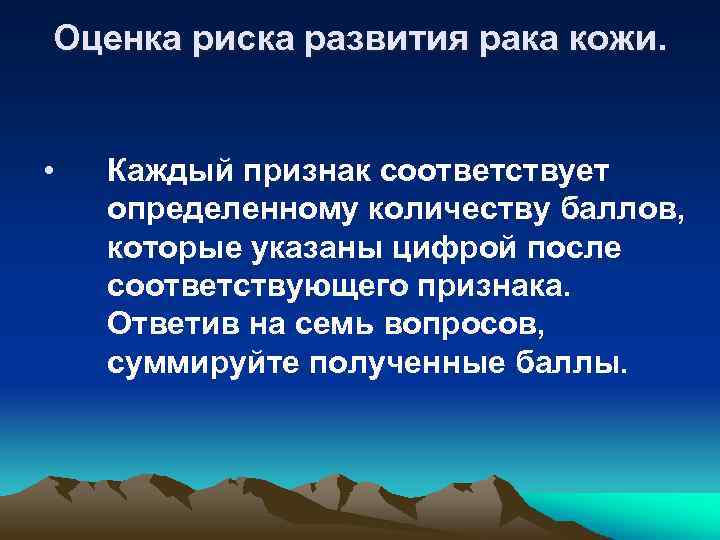 Оценка риска развития рака кожи.

• Каждый признак соответствует определенному количеству баллов, которые указаны цифрой после соответствующего признака. Ответив на семь вопросов, суммируйте полученные баллы.